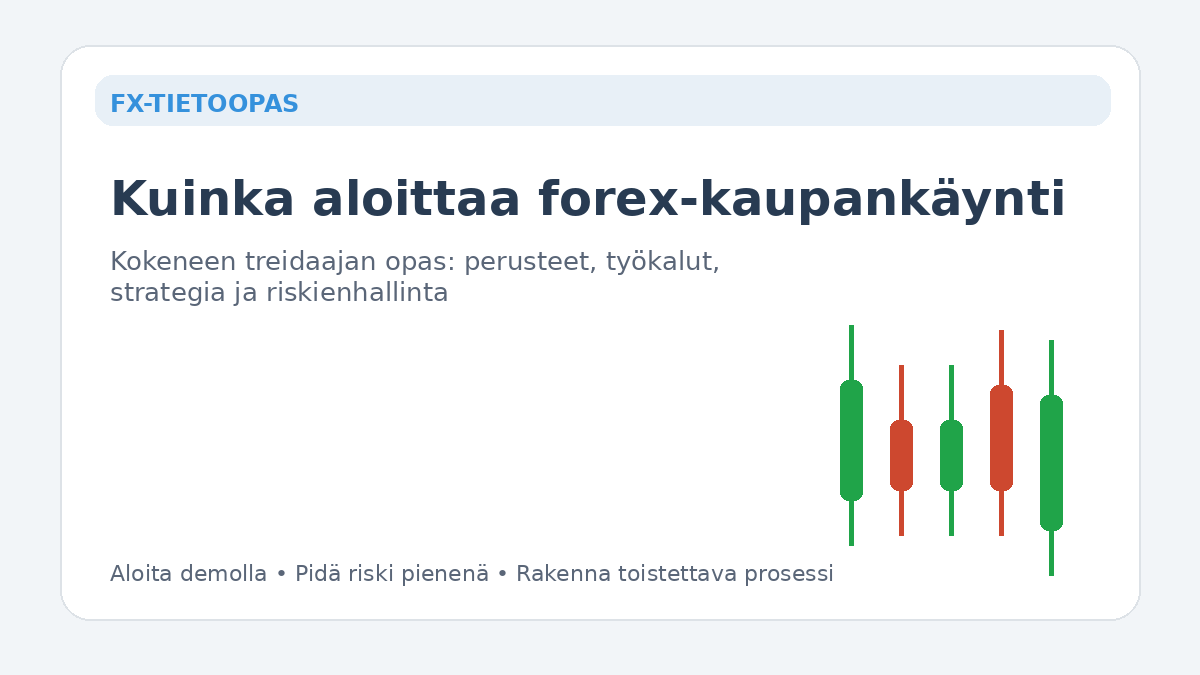 FX-TIETOOPAS

Kuinka aloittaa forex-kaupankäynti

Kokeneen treidaajan opas: perusteet, työkalut, strategia ja riskienhallinta

Aloita demolla • Pidä riski pienenä • Rakenna toistettava prosessi